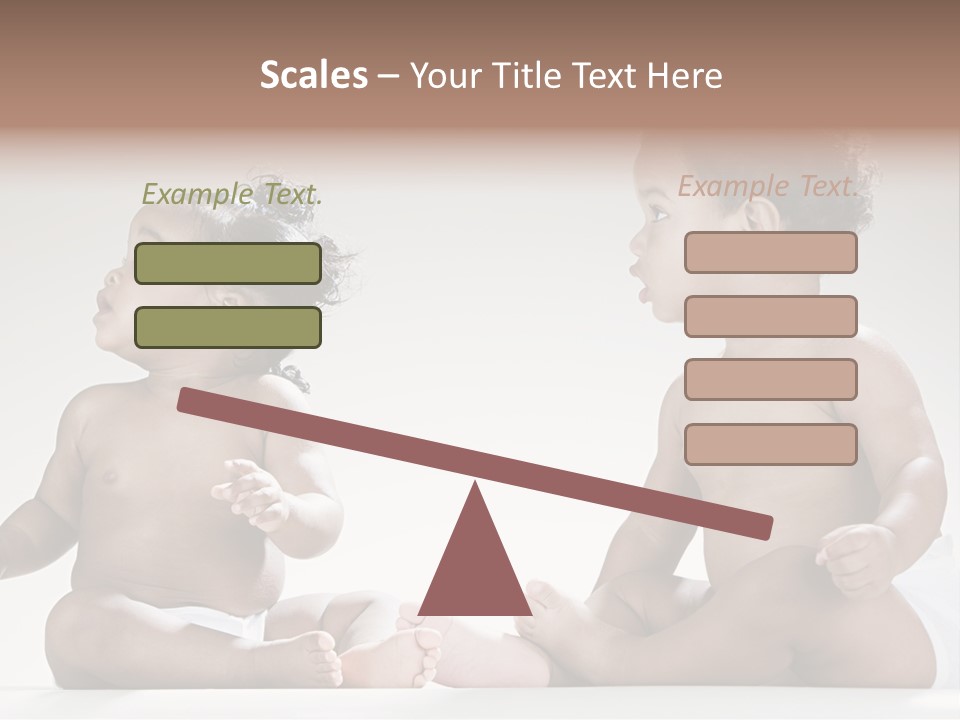 Scales – Your Title Text Here

Example Text.

Example Text.